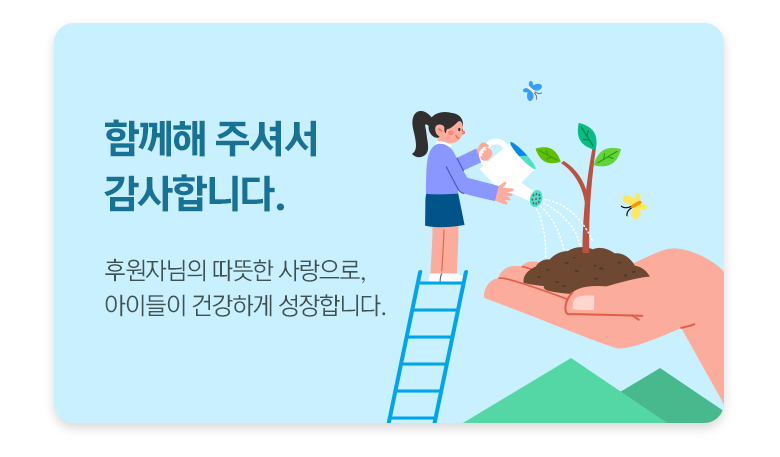 함께해 주셔서
감사합니다.

후원자님의 따뜻한 사랑으로,
아이들이 건강하게 성장합니다.